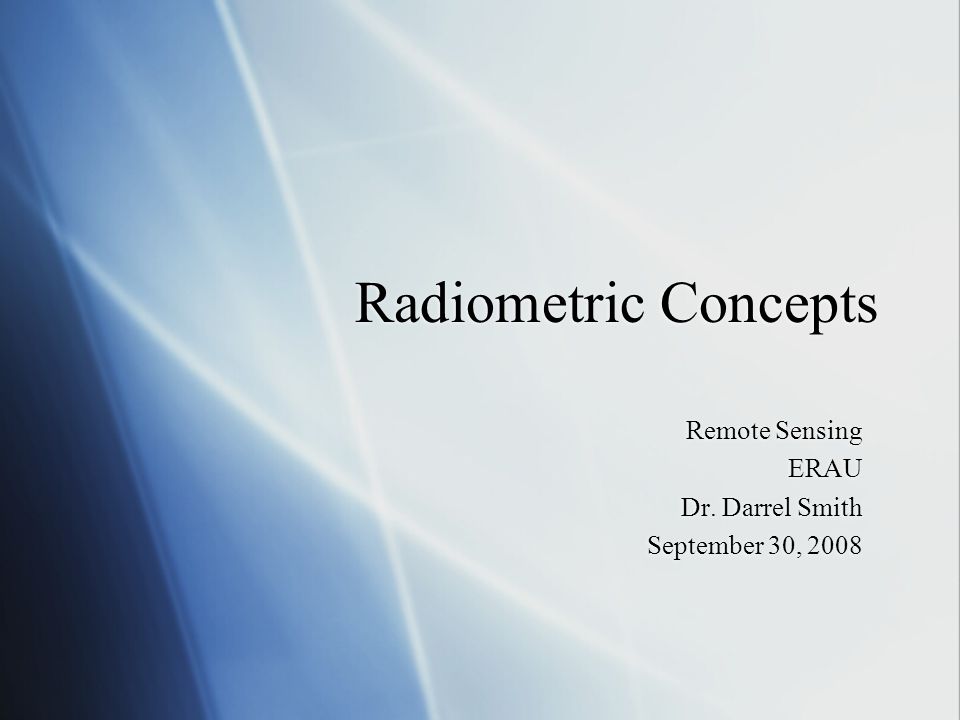 Radiometric Concepts

Remote Sensing
ERAU
Dr. Darrel Smith
September 30, 2008